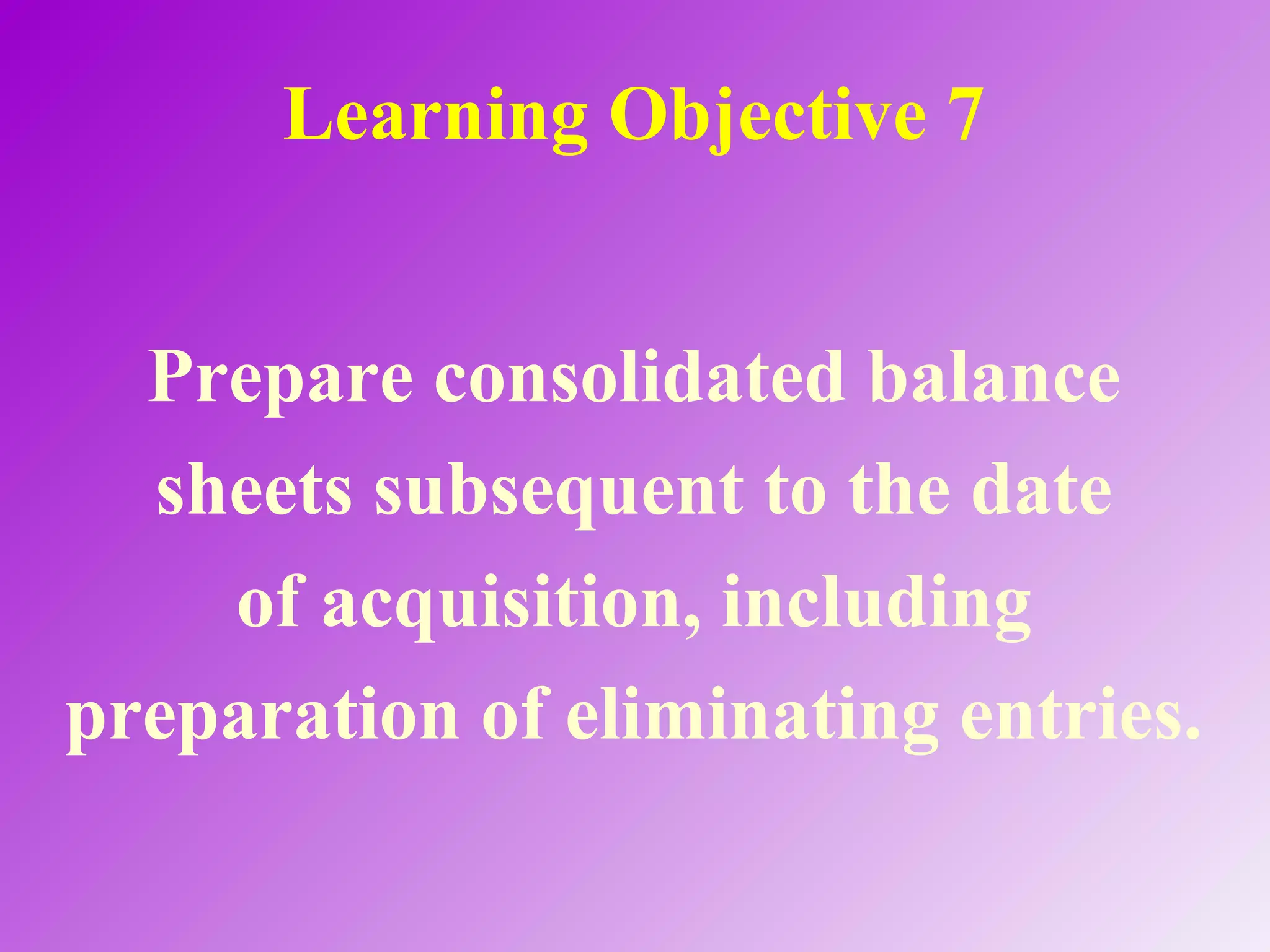 Learning Objective 7

Prepare consolidated balance sheets subsequent to the date of acquisition, including preparation of eliminating entries.